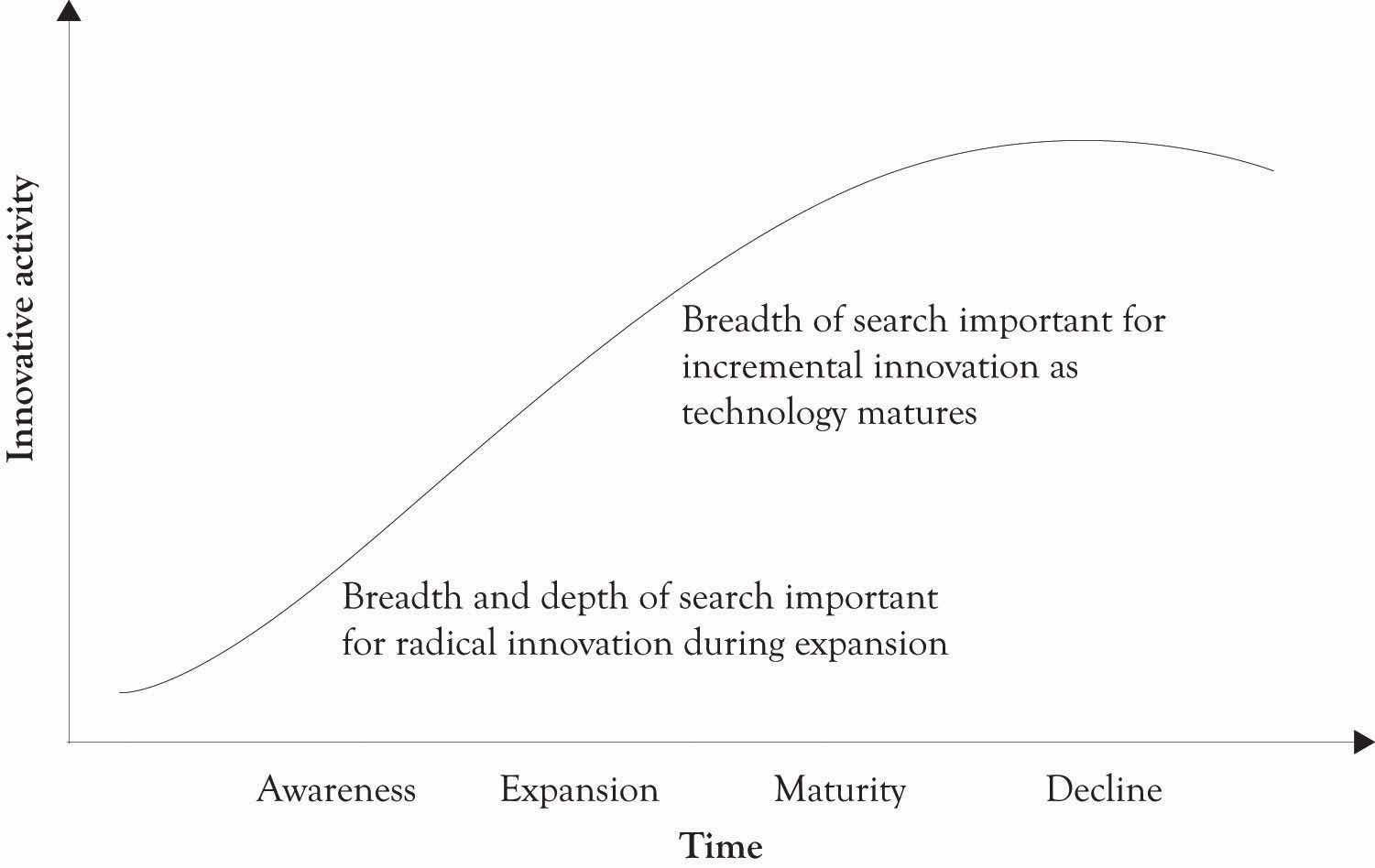 Innovative activity

Breadth of search important for incremental innovation as technology matures

Breadth and depth of search important for radical innovation during expansion

Awareness
Expansion
Maturity
Decline

Time